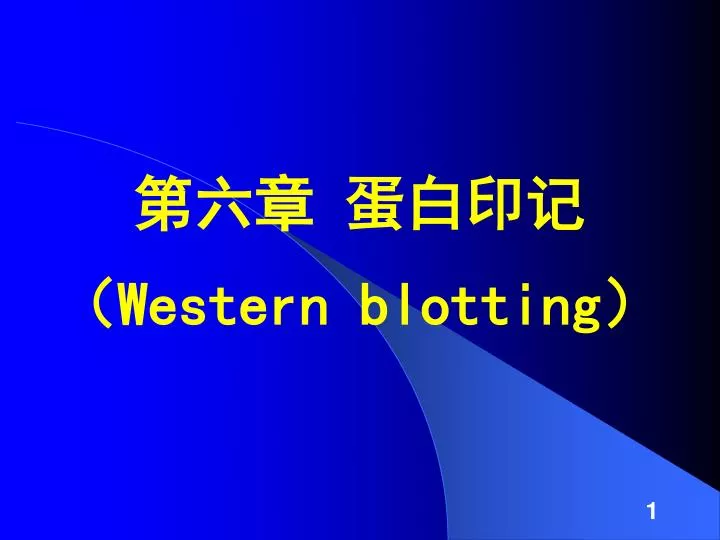 第六章 蛋白印记

（Western blotting）

1